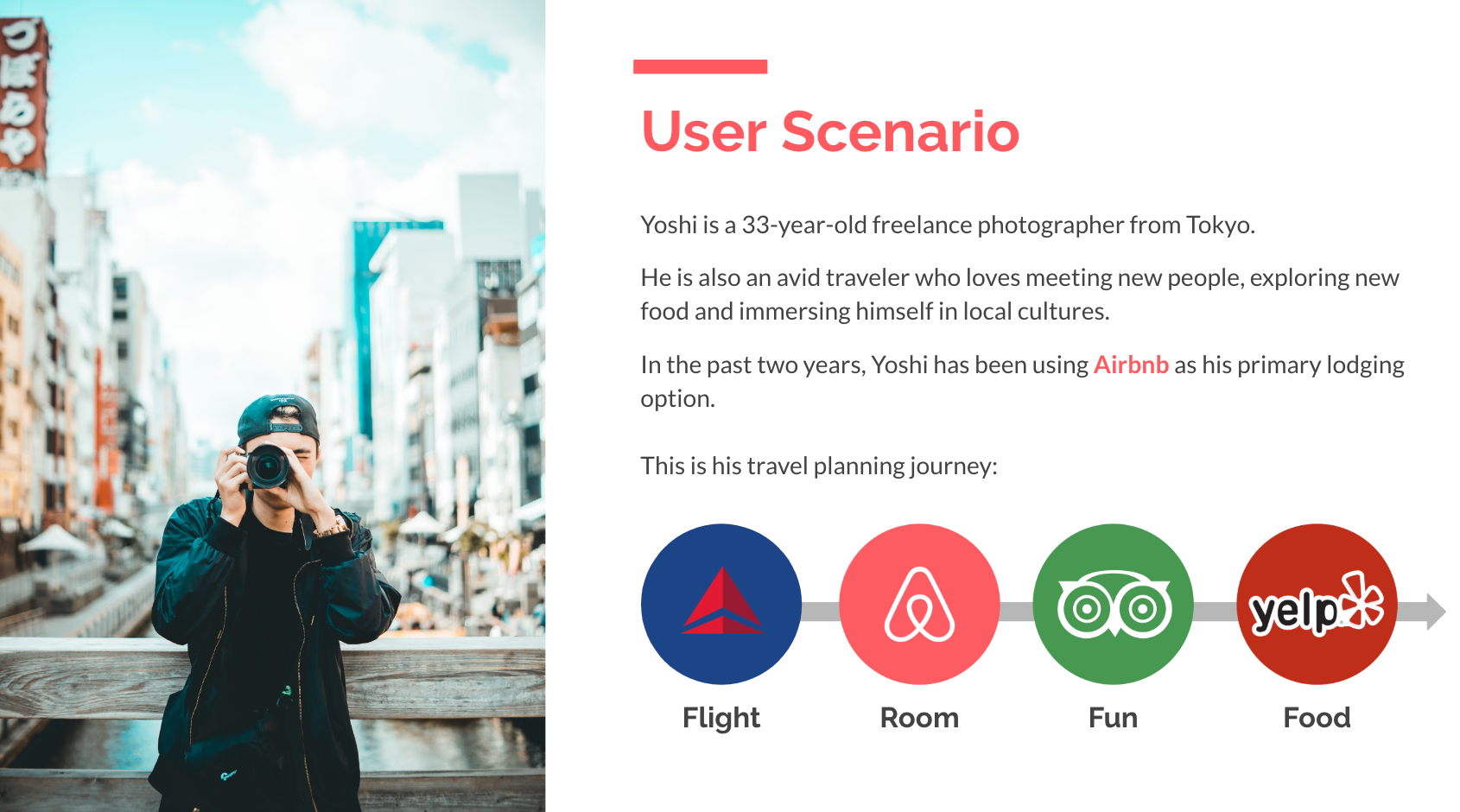 づぼらや

User Scenario

Yoshi is a 33-year-old freelance photographer from Tokyo.

He is also an avid traveler who loves meeting new people, exploring new food and immersing himself in local cultures.

In the past two years, Yoshi has been using Airbnb as his primary lodging option.

This is his travel planning journey:

yelp

Flight

Room

Fun

Food